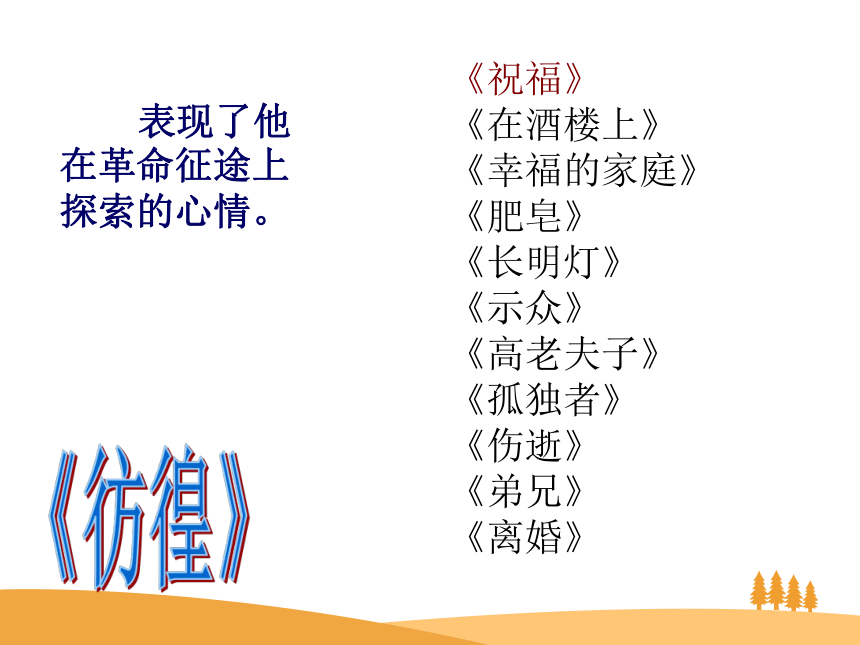 表现了他在革命征途上探索的心情。

《彷徨》

《祝福》
《在酒楼上》
《幸福的家庭》
《肥皂》
《长明灯》
《示众》
《高老夫子》
《孤独者》
《伤逝》
《弟兄》
《离婚》